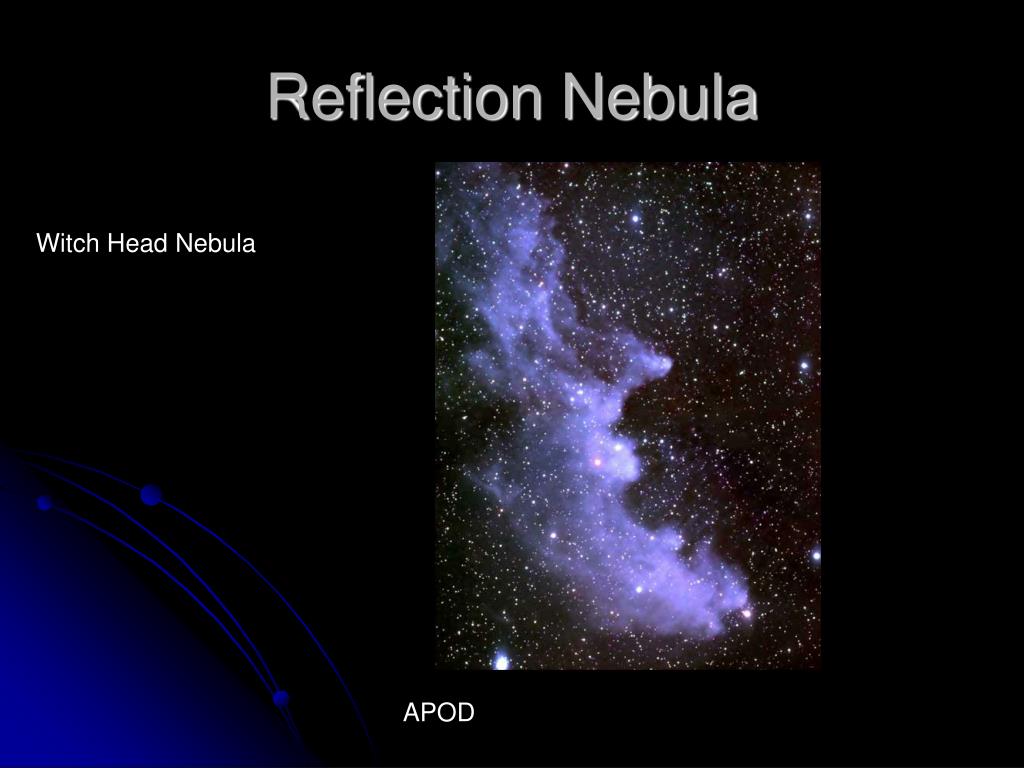 Reflection Nebula

Witch Head Nebula

APOD